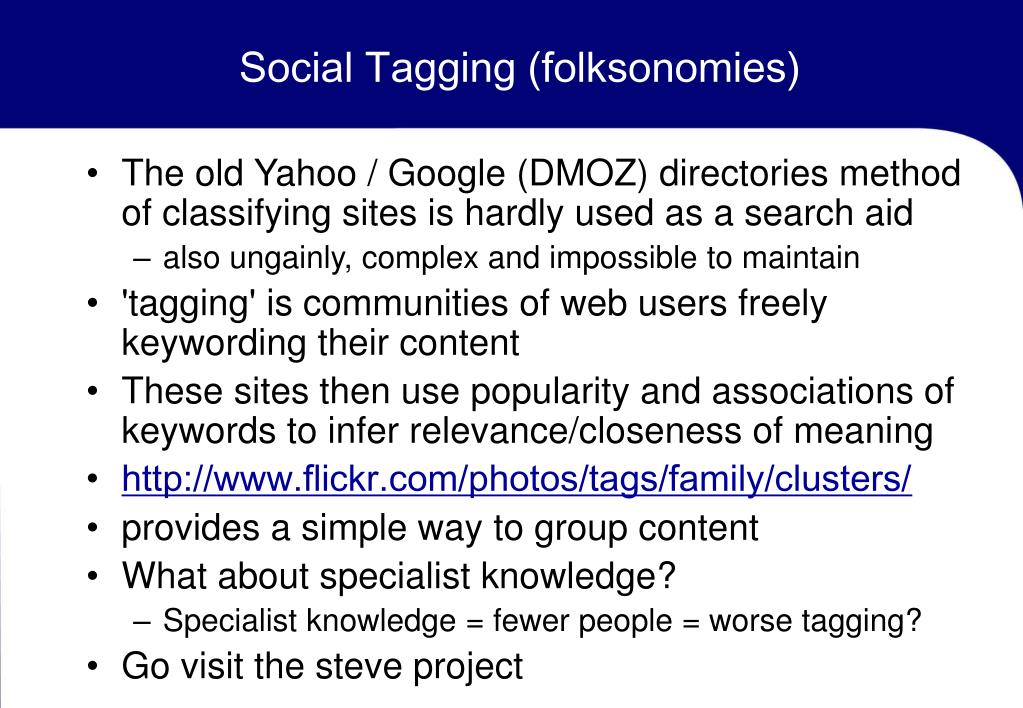 Social Tagging (folksonomies)

• The old Yahoo / Google (DMOZ) directories method of classifying sites is hardly used as a search aid
– also ungainly, complex and impossible to maintain
• 'tagging' is communities of web users freely keywording their content
• These sites then use popularity and associations of keywords to infer relevance/closeness of meaning
• http://www.flickr.com/photos/tags/family/clusters/
• provides a simple way to group content
• What about specialist knowledge?
– Specialist knowledge = fewer people = worse tagging?
• Go visit the steve project